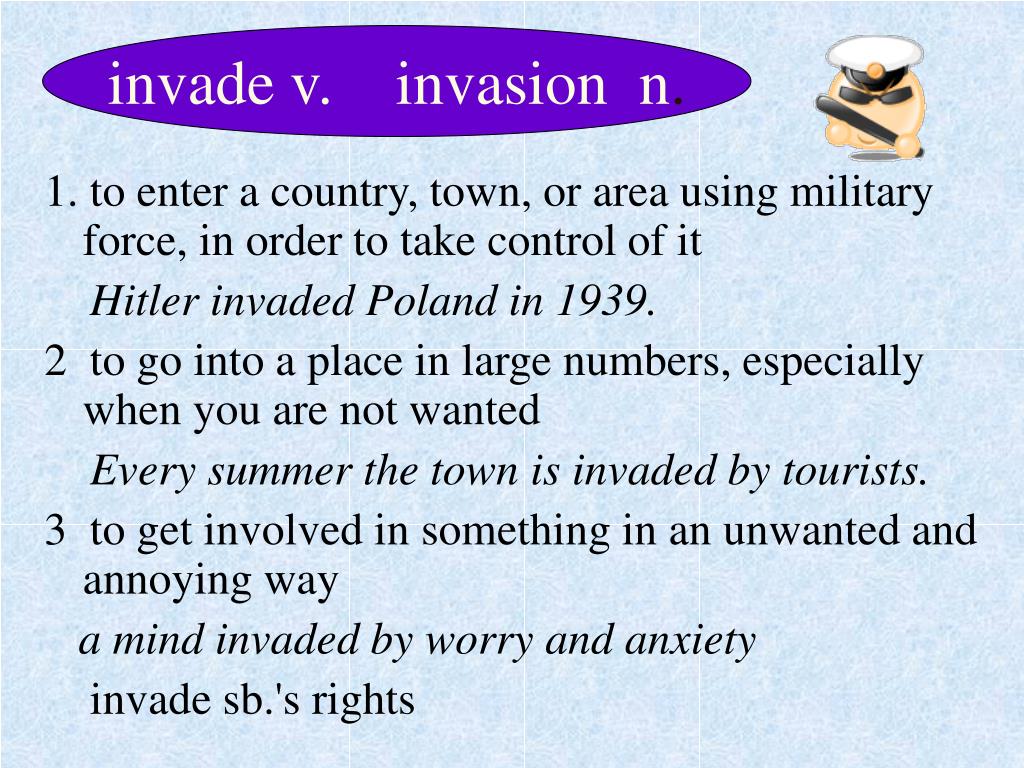 invade v. invasion n.

1. to enter a country, town, or area using military force, in order to take control of it

Hitler invaded Poland in 1939.

2 to go into a place in large numbers, especially when you are not wanted

Every summer the town is invaded by tourists.

3 to get involved in something in an unwanted and annoying way

a mind invaded by worry and anxiety

invade sb.'s rights